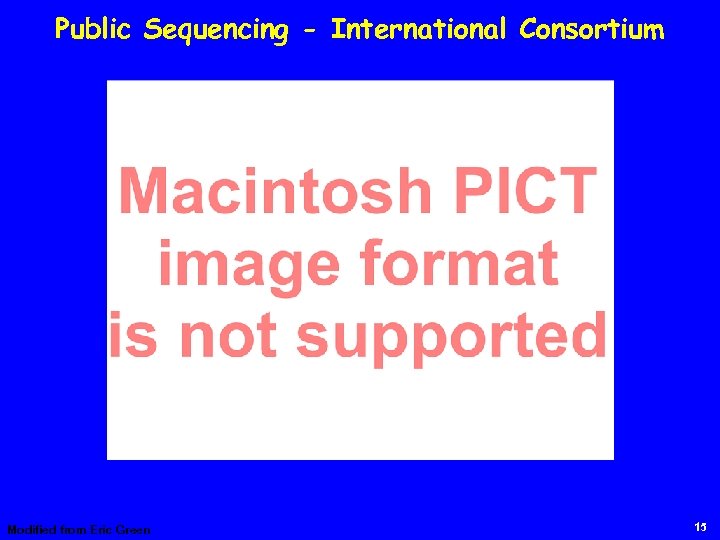 Public Sequencing - International Consortium

Macintosh PICT image format is not supported

Modified from Eric Green

15